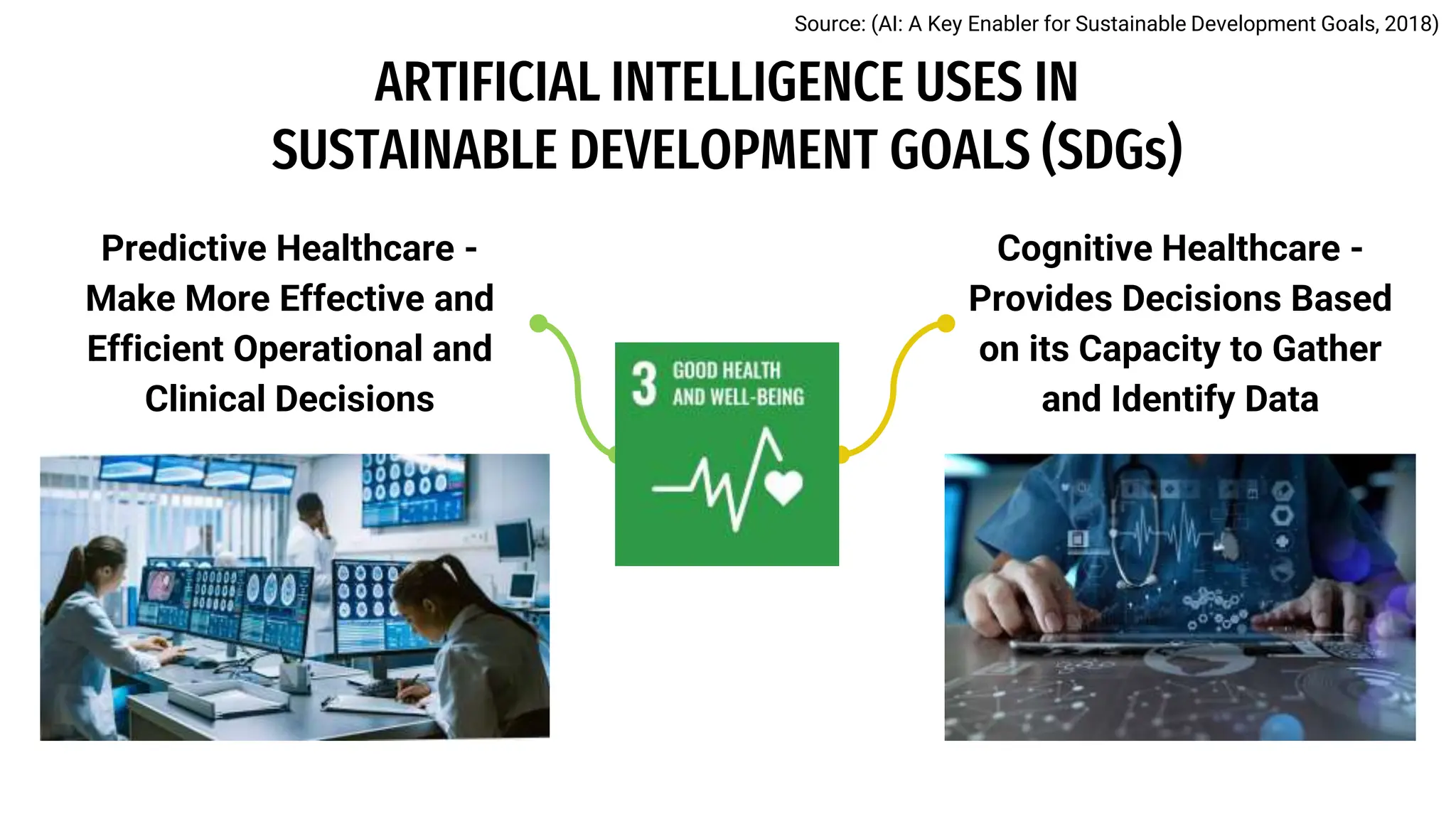 Source: (AI: A Key Enabler for Sustainable Development Goals, 2018)

ARTIFICIAL INTELLIGENCE USES IN SUSTAINABLE DEVELOPMENT GOALS (SDGs)

Predictive Healthcare - Make More Effective and Efficient Operational and Clinical Decisions

3 GOOD HEALTH AND WELL-BEING

Cognitive Healthcare - Provides Decisions Based on its Capacity to Gather and Identify Data